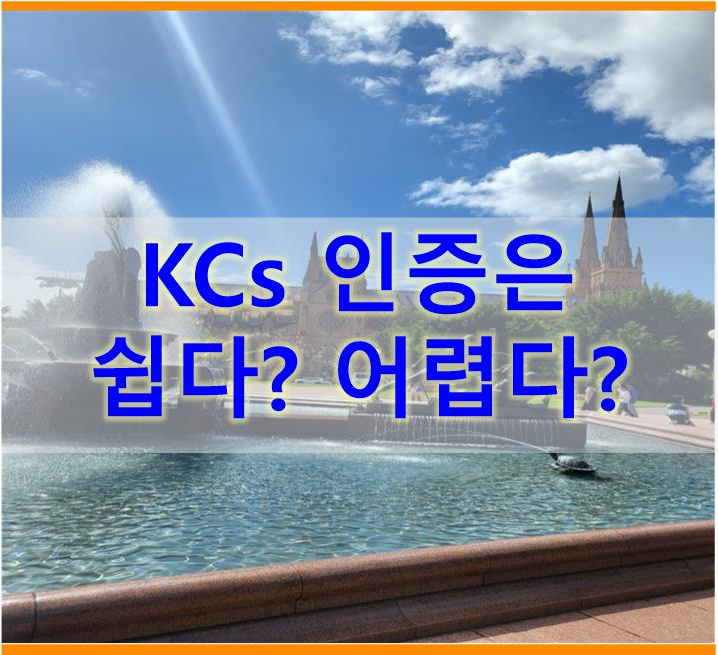 KCs 인증은
쉽다? 어렵다?